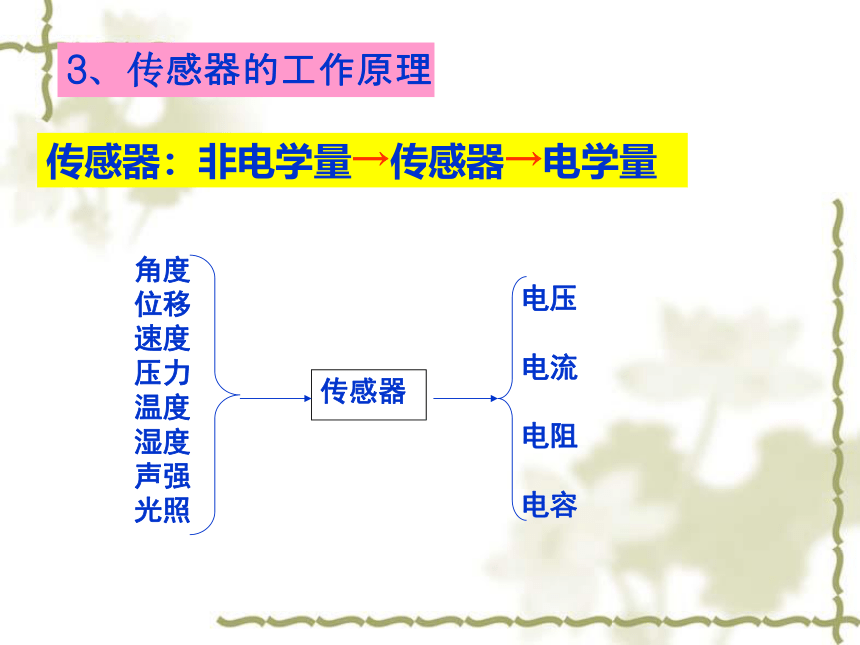 3、传感器的工作原理

传感器：非电学量→传感器→电学量

角度
位移
速度
压力
温度
湿度
声强
光照

传感器

电压
电流
电阻
电容